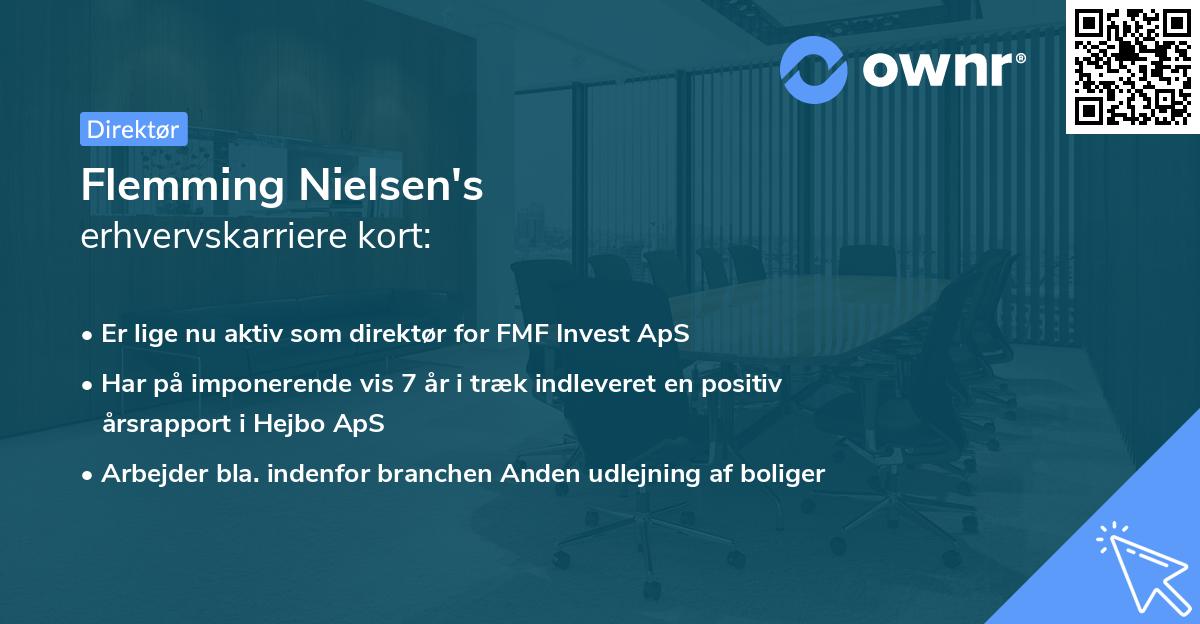 ownr®

Direktør

Flemming Nielsen's
erhvervskarriere kort:

• Er lige nu aktiv som direktør for FMF Invest ApS
• Har på imponerende vis 7 år i træk indleveret en positiv årsrapport i Hejbo ApS
• Arbejder bla. indenfor branchen Anden udlejning af boliger